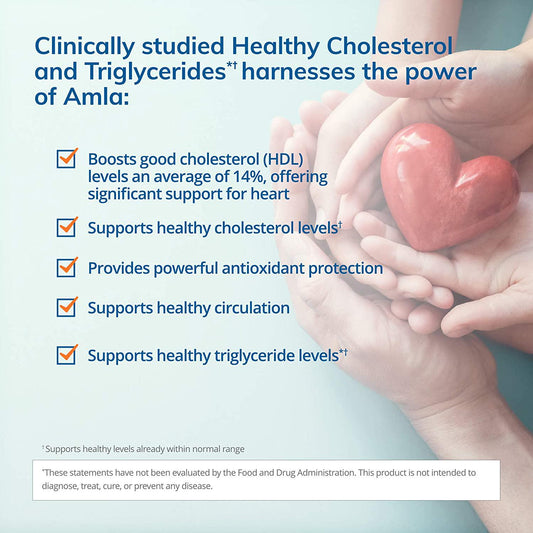 Clinically studied Healthy Cholesterol and Triglycerides*† harnesses the power of Amla:

Boosts good cholesterol (HDL) levels an average of 14%, offering significant support for heart

Supports healthy cholesterol levels†

Provides powerful antioxidant protection

Supports healthy circulation

Supports healthy triglyceride levels*†

† Supports healthy levels already within normal range

*These statements have not been evaluated by the Food and Drug Administration. This product is not intended to diagnose, treat, cure, or prevent any disease.